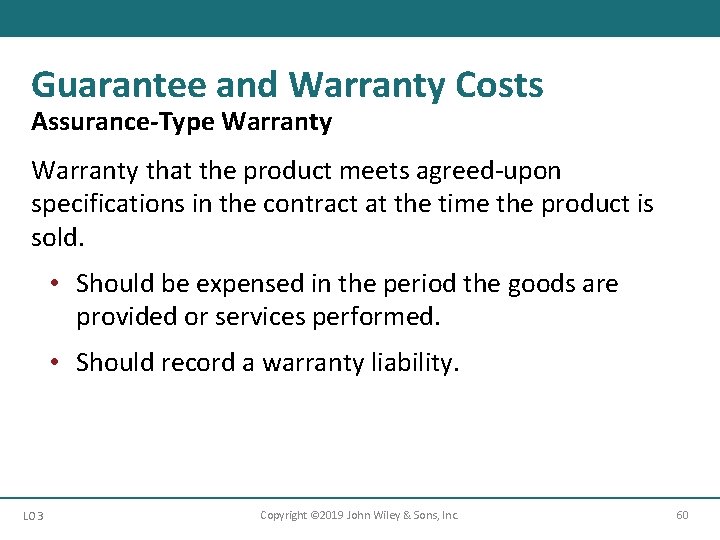 Guarantee and Warranty Costs
Assurance-Type Warranty

Warranty that the product meets agreed-upon specifications in the contract at the time the product is sold.

• Should be expensed in the period the goods are provided or services performed.

• Should record a warranty liability.

LO 3
Copyright ©2019 John Wiley & Sons, Inc.
60